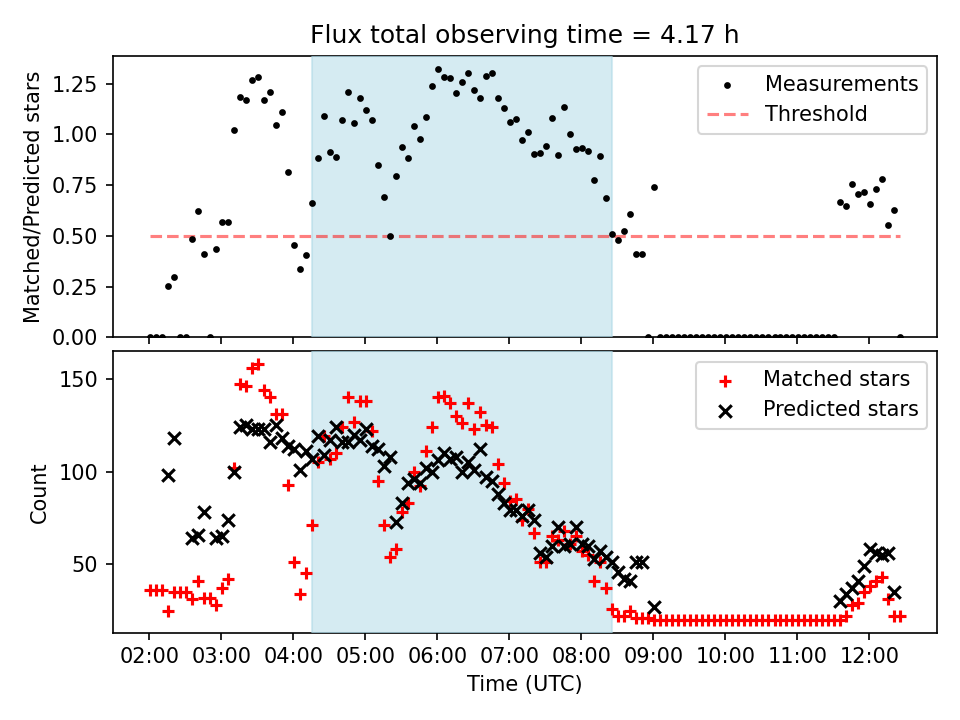 Flux total observing time = 4.17 h

Matched/Predicted stars

1.25
1.00
0.75
0.50
0.25
0.00

Measurements
Threshold

Count

150
100
50

Matched stars
Predicted stars

02:00 03:00 04:00 05:00 06:00 07:00 08:00 09:00 10:00 11:00 12:00

Time (UTC)